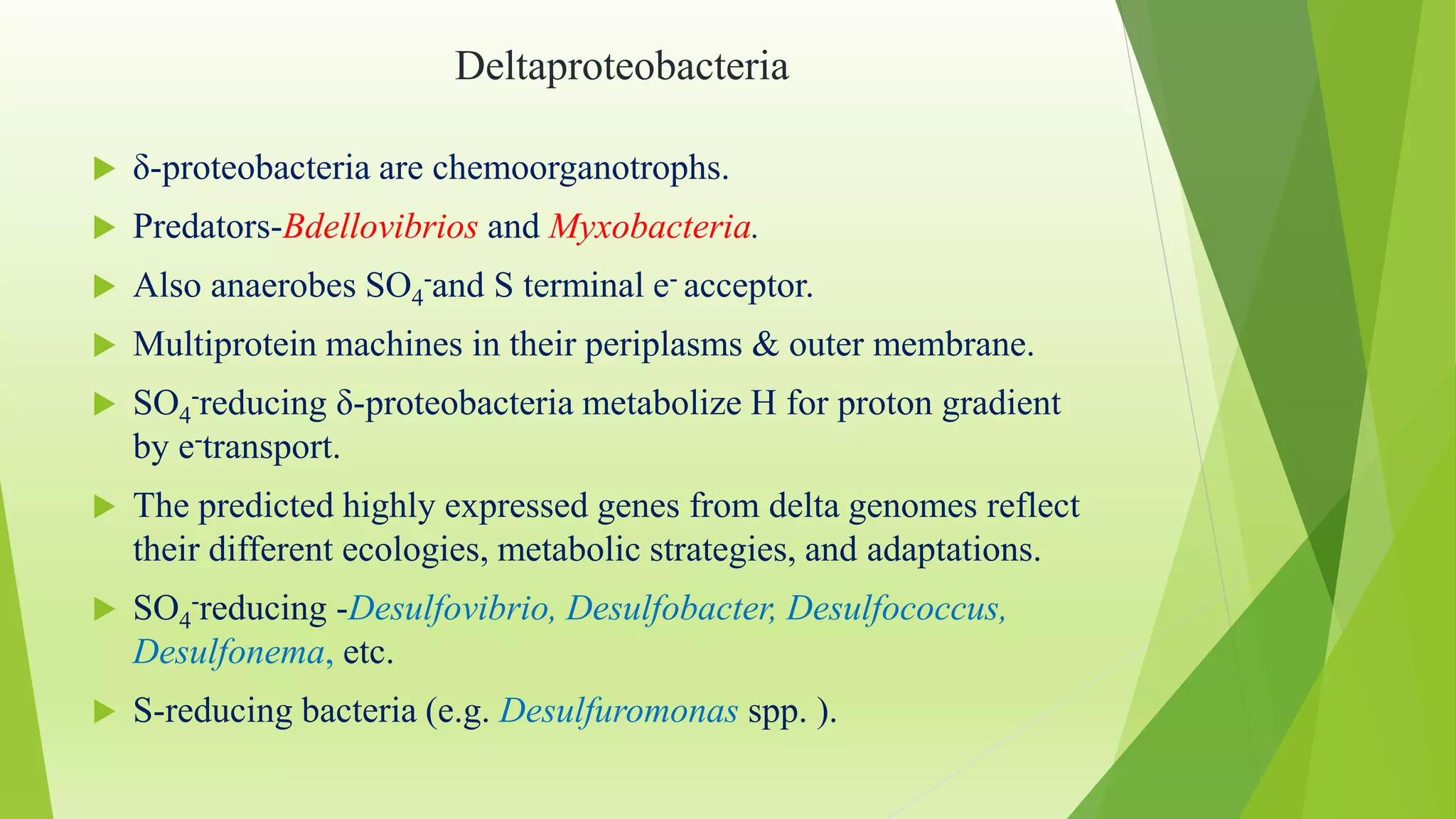 Deltaproteobacteria

δ-proteobacteria are chemoorganotrophs.

Predators-Bdellovibrios and Myxobacteria.

Also anaerobes $SO_4^-$and S terminal $e^-$ acceptor.

Multiprotein machines in their periplasms & outer membrane.

$SO_4^-$reducing δ-proteobacteria metabolize H for proton gradient by $e^-$transport.

The predicted highly expressed genes from delta genomes reflect their different ecologies, metabolic strategies, and adaptations.

$SO_4^-$reducing -Desulfovibrio, Desulfobacter, Desulfococcus, Desulfonema, etc.

S-reducing bacteria (e.g. Desulfuromonas spp. ).